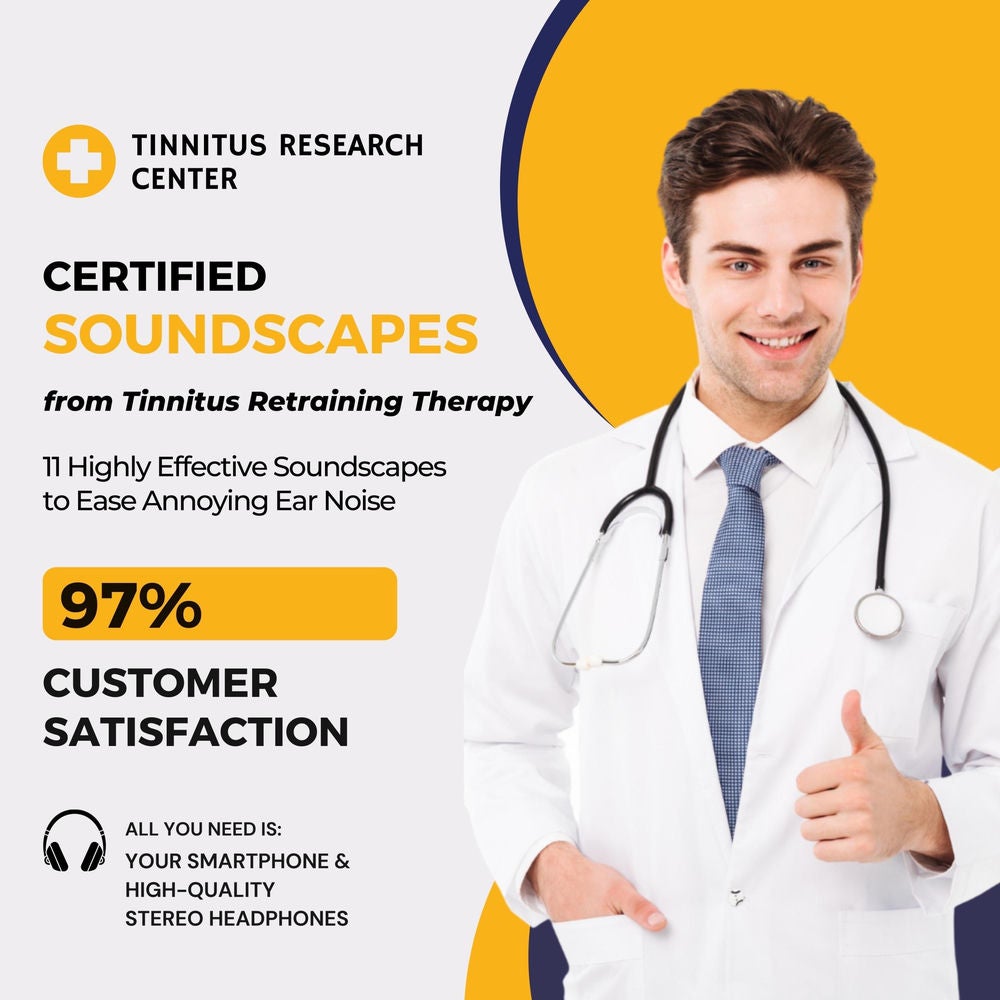 TINNITUS RESEARCH CENTER

CERTIFIED SOUNDSCAPES

from Tinnitus Retraining Therapy

11 Highly Effective Soundscapes to Ease Annoying Ear Noise

97%

CUSTOMER SATISFACTION

ALL YOU NEED IS:
YOUR SMARTPHONE & HIGH-QUALITY STEREO HEADPHONES